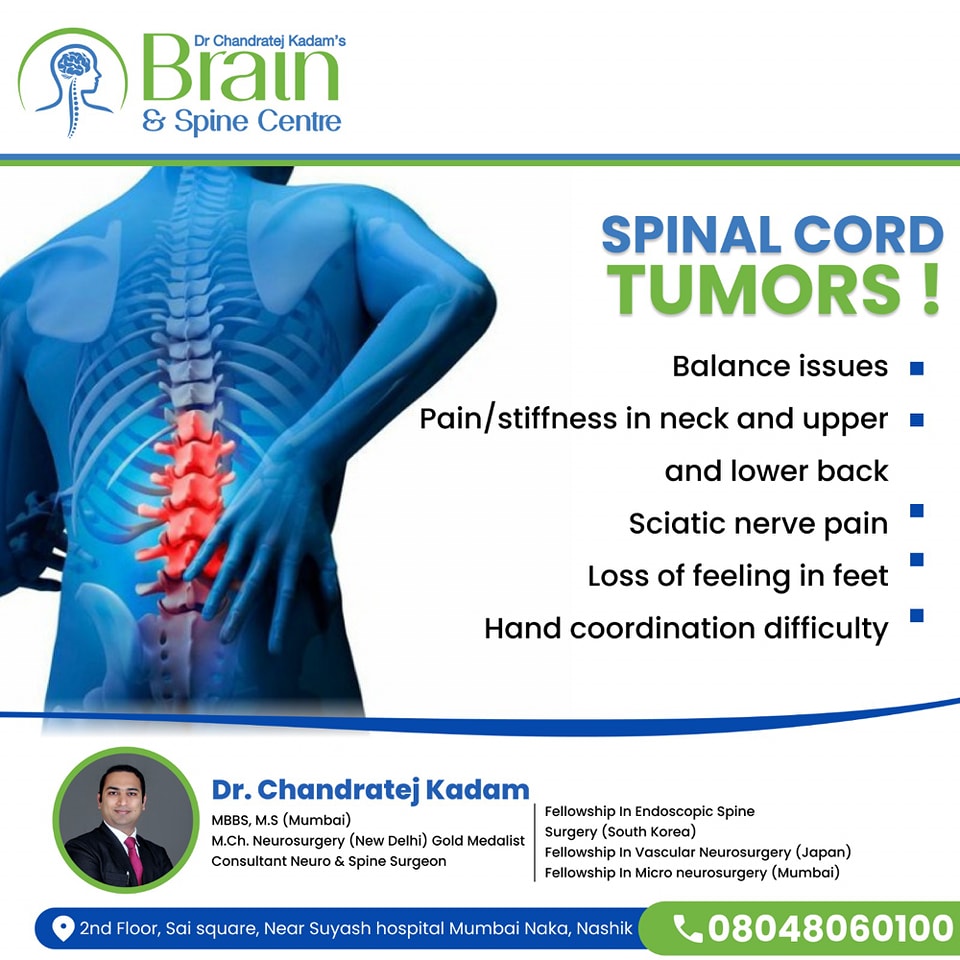 Dr Chandratej Kadam's
Brain
& Spine Centre

SPINAL CORD
TUMORS !

Balance issues
Pain/stiffness in neck and upper and lower back
Sciatic nerve pain
Loss of feeling in feet
Hand coordination difficulty

Dr. Chandratej Kadam
MBBS, M.S (Mumbai)
M.Ch. Neurosurgery (New Delhi) Gold Medalist
Consultant Neuro & Spine Surgeon

Fellowship In Endoscopic Spine Surgery (South Korea)
Fellowship In Vascular Neurosurgery (Japan)
Fellowship In Micro neurosurgery (Mumbai)

2nd Floor, Sai square, Near Suyash hospital Mumbai Naka, Nashik
08048060100